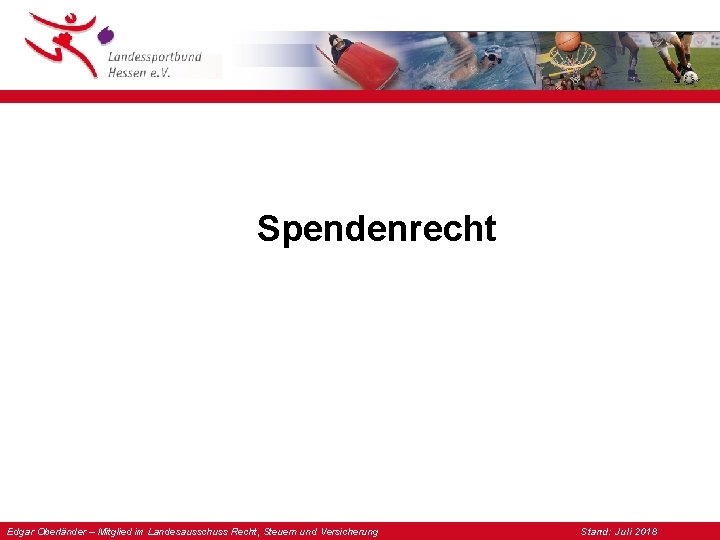 Landessportbund Hessen e.V.

Spendenrecht

Edgar Oberländer – Mitglied im Landesausschuss Recht, Steuern und Versicherung

Stand: Juli 2018